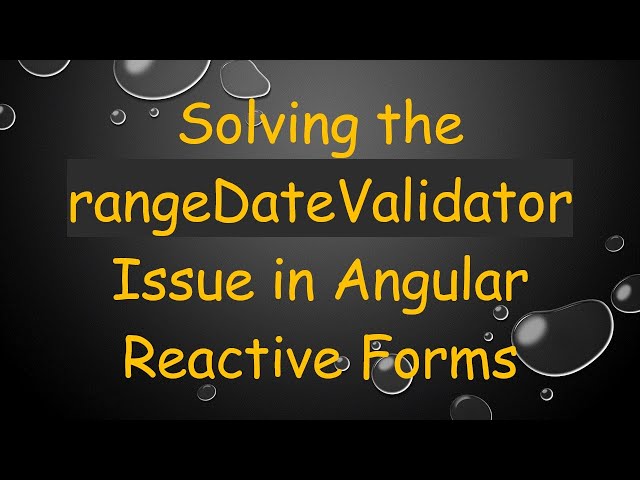 Solving the rangeDateValidator Issue in Angular Reactive Forms